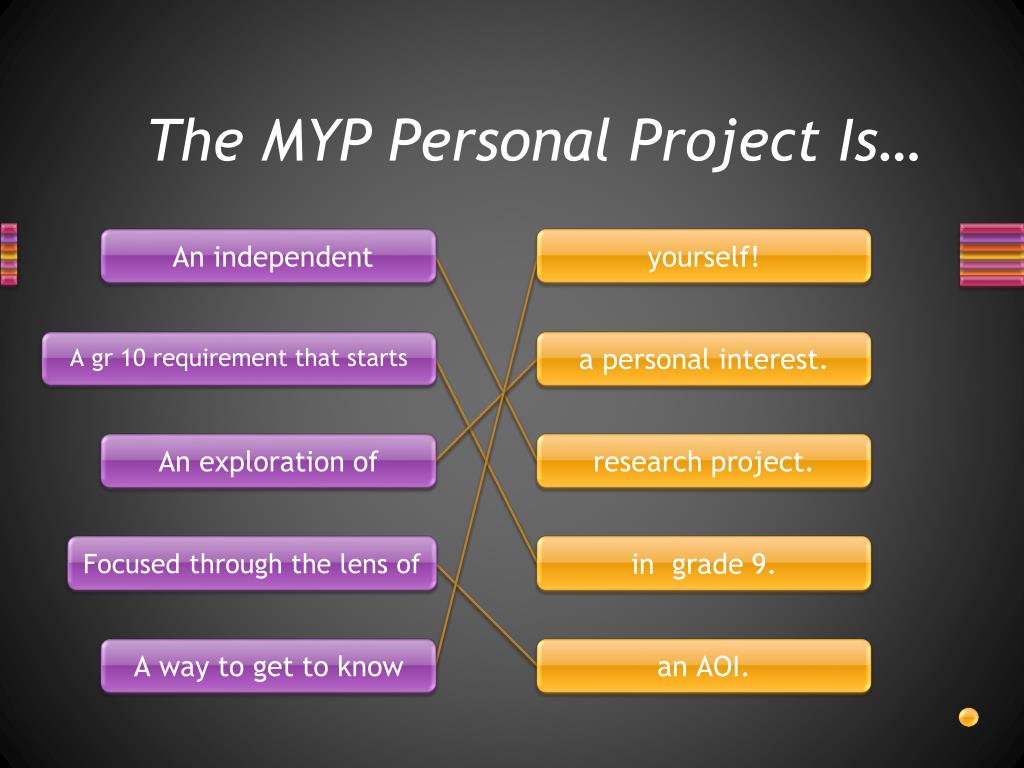 The MYP Personal Project Is…

An independent

A gr 10 requirement that starts

An exploration of

Focused through the lens of

A way to get to know

yourself!

a personal interest.

research project.

in grade 9.

an AOI.